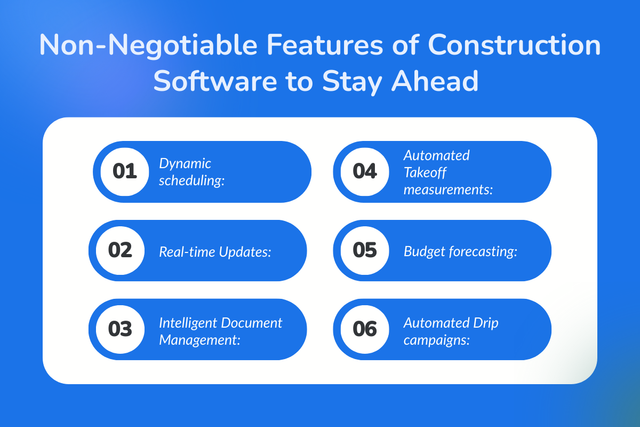 Non-Negotiable Features of Construction Software to Stay Ahead

01 Dynamic scheduling:

02 Real-time Updates:

03 Intelligent Document Management:

04 Automated Takeoff measurements:

05 Budget forecasting:

06 Automated Drip campaigns: